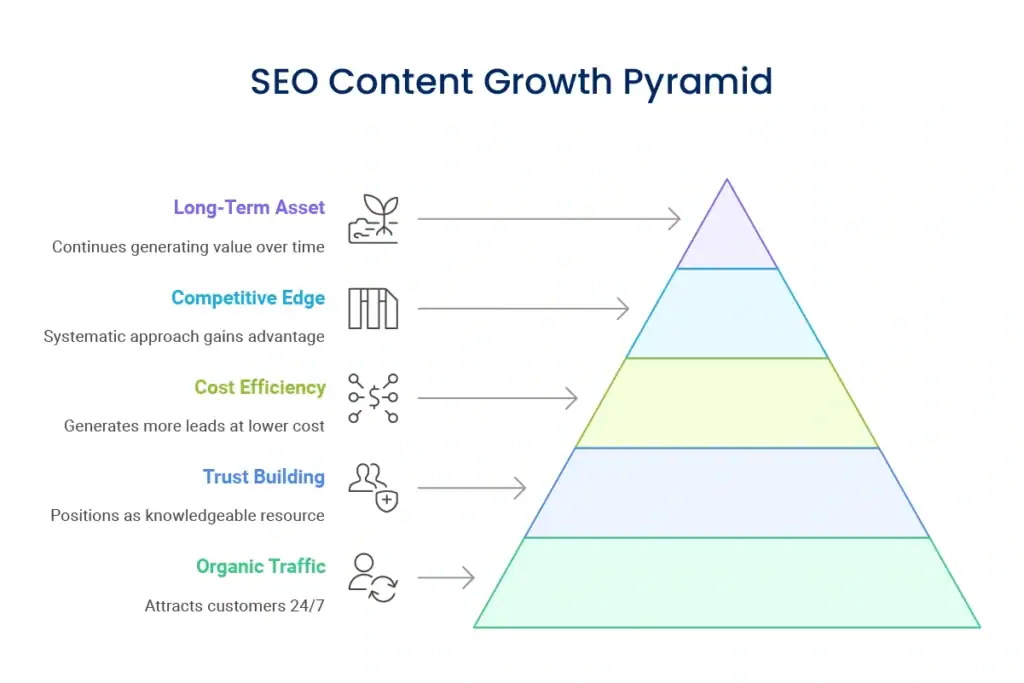 SEO Content Growth Pyramid

Long-Term Asset

Continues generating value over time

Competitive Edge

Systematic approach gains advantage

Cost Efficiency

Generates more leads at lower cost

Trust Building

Positions as knowledgeable resource

Organic Traffic

Attracts customers 24/7